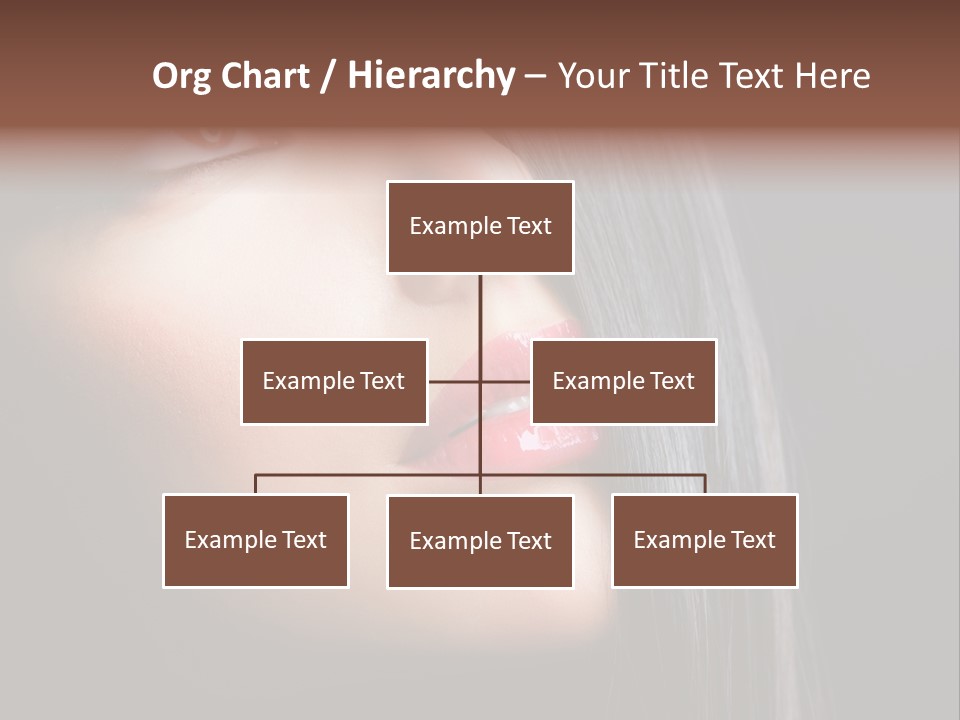 Org Chart / Hierarchy – Your Title Text Here

Example Text

Example Text

Example Text

Example Text

Example Text

Example Text